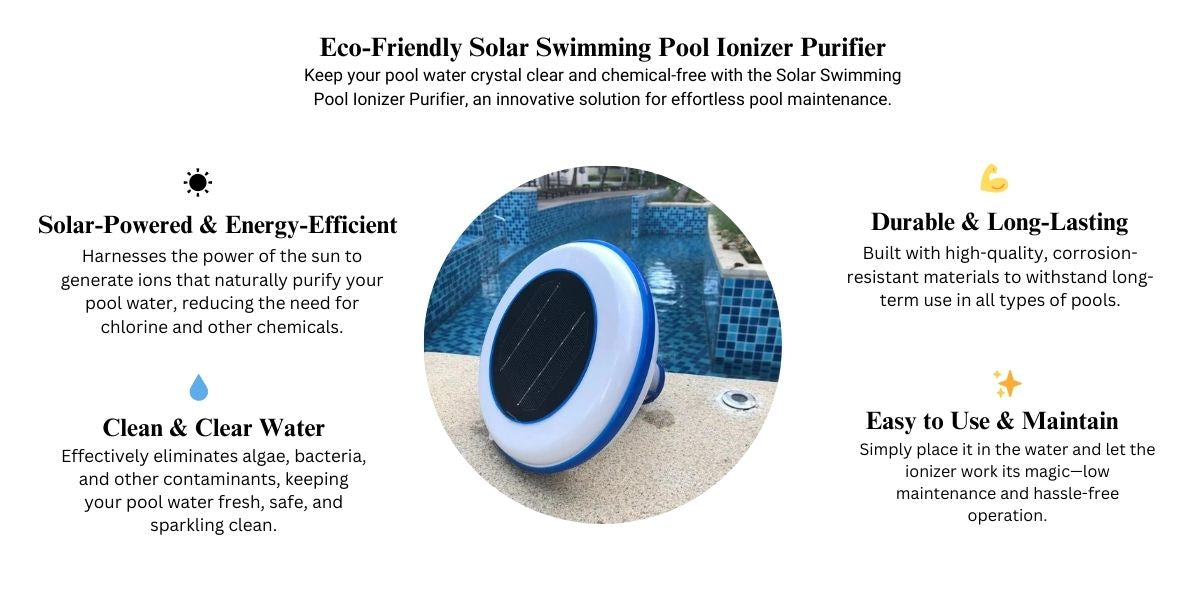 Eco-Friendly Solar Swimming Pool Ionizer Purifier
Keep your pool water crystal clear and chemical-free with the Solar Swimming Pool Ionizer Purifier, an innovative solution for effortless pool maintenance.

Solar-Powered & Energy-Efficient
Harnesses the power of the sun to generate ions that naturally purify your pool water, reducing the need for chlorine and other chemicals.

Clean & Clear Water
Effectively eliminates algae, bacteria, and other contaminants, keeping your pool water fresh, safe, and sparkling clean.

Durable & Long-Lasting
Built with high-quality, corrosion-resistant materials to withstand long-term use in all types of pools.

Easy to Use & Maintain
Simply place it in the water and let the ionizer work its magic—low maintenance and hassle-free operation.